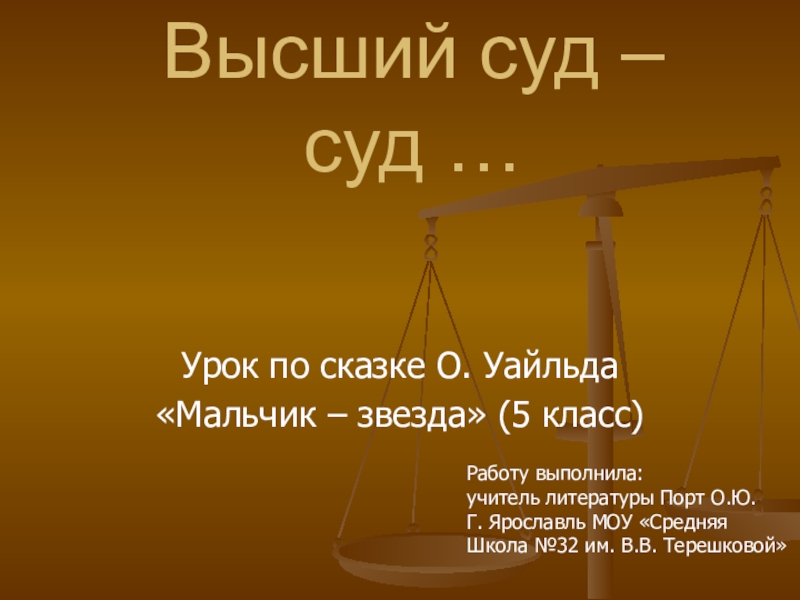 Высший суд – суд …

Урок по сказке О. Уайльда «Мальчик – звезда» (5 класс)

Работу выполнила:
учитель литературы Порт О.Ю.
Г. Ярославль МОУ «Средняя Школа №32 им. В.В. Терешковой»